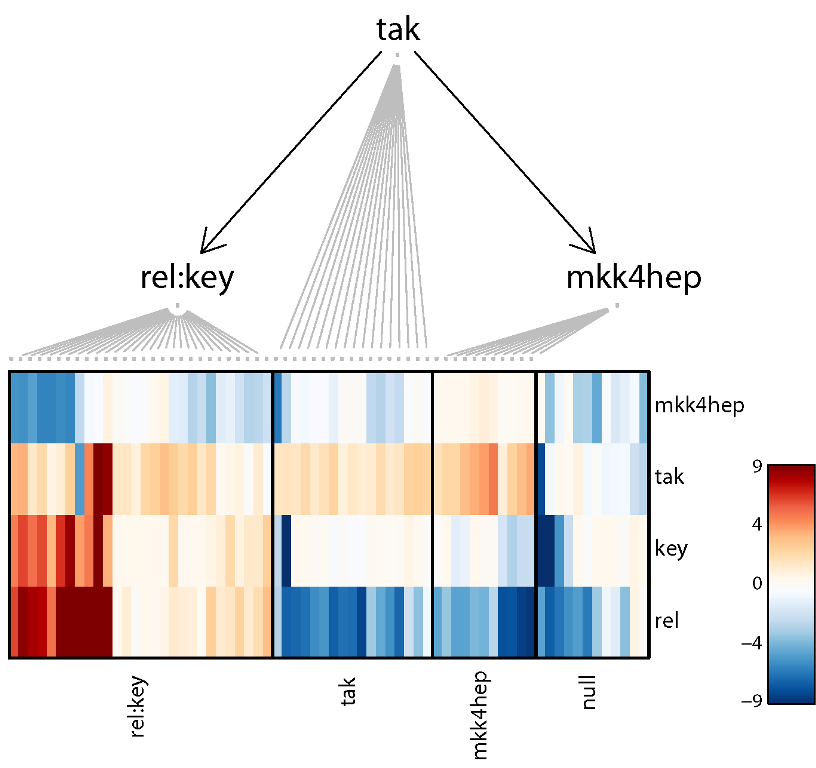 tak

rel:key

mkk4hep

mkk4hep
tak
key
rel

rel:key
tak
mkk4hep
null

9
4
0
−4
−9